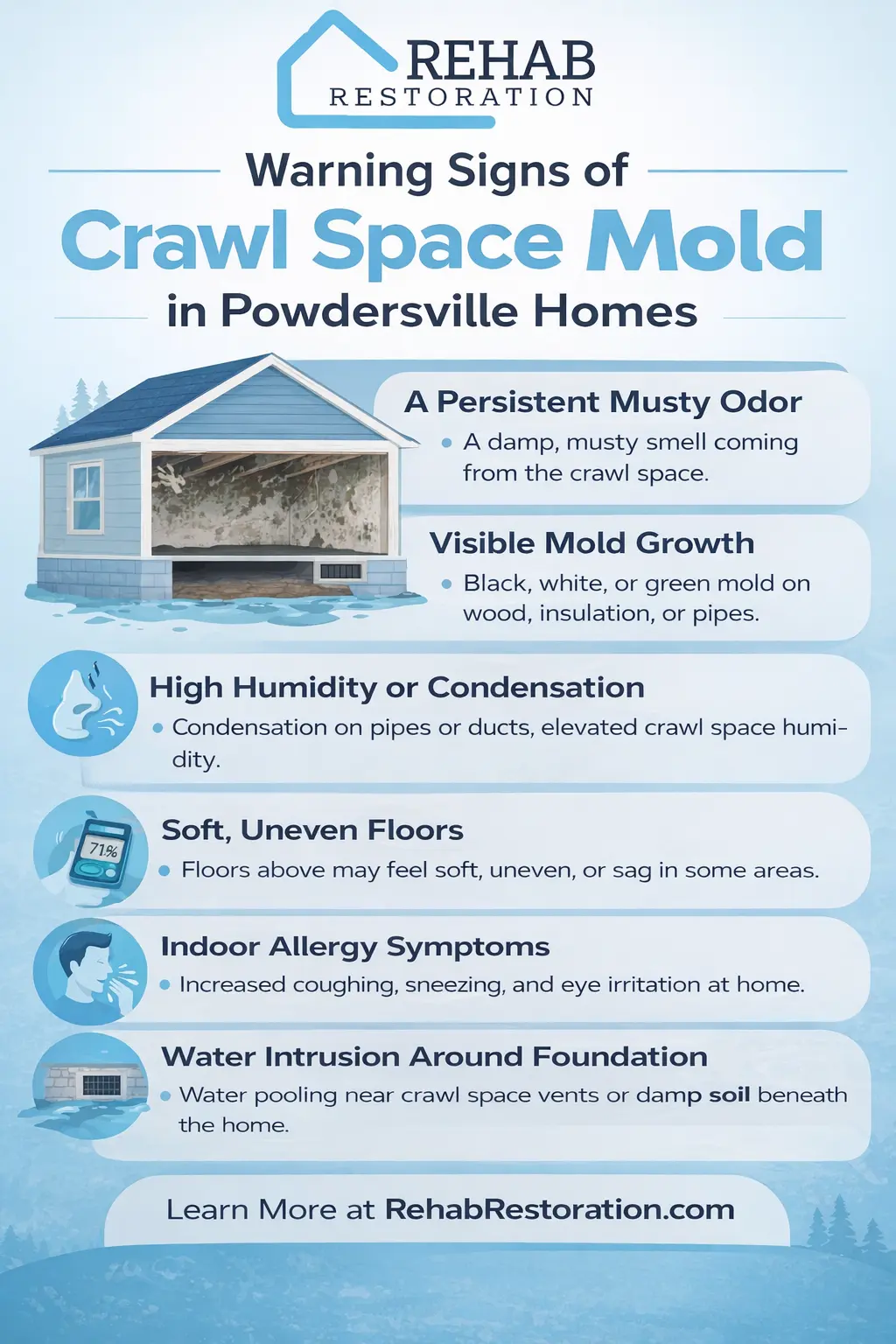 REHAB
RESTORATION

Warning Signs of
Crawl Space Mold
in Powdersville Homes

A Persistent Musty Odor
• A damp, musty smell coming from the crawl space.

Visible Mold Growth
• Black, white, or green mold on wood, insulation, or pipes.

High Humidity or Condensation
• Condensation on pipes or ducts, elevated crawl space humidity.

71%

Soft, Uneven Floors
• Floors above may feel soft, uneven, or sag in some areas.

Indoor Allergy Symptoms
• Increased coughing, sneezing, and eye irritation at home.

Water Intrusion Around Foundation
• Water pooling near crawl space vents or damp soil beneath the home.

Learn More at RehabRestoration.com